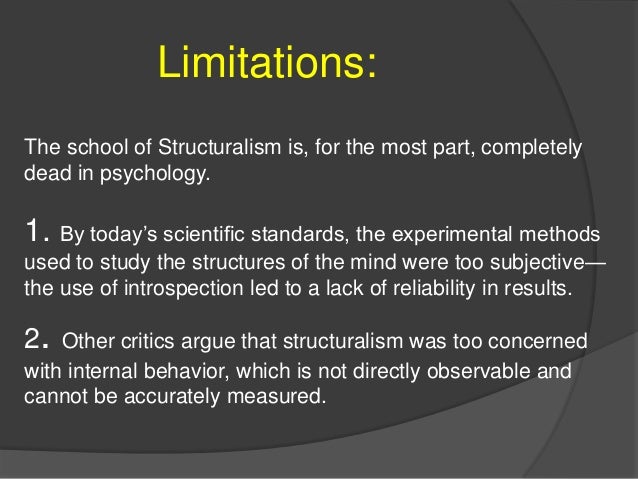 Limitations:

The school of Structuralism is, for the most part, completely dead in psychology.

1. By today's scientific standards, the experimental methods used to study the structures of the mind were too subjective—the use of introspection led to a lack of reliability in results.

2. Other critics argue that structuralism was too concerned with internal behavior, which is not directly observable and cannot be accurately measured.